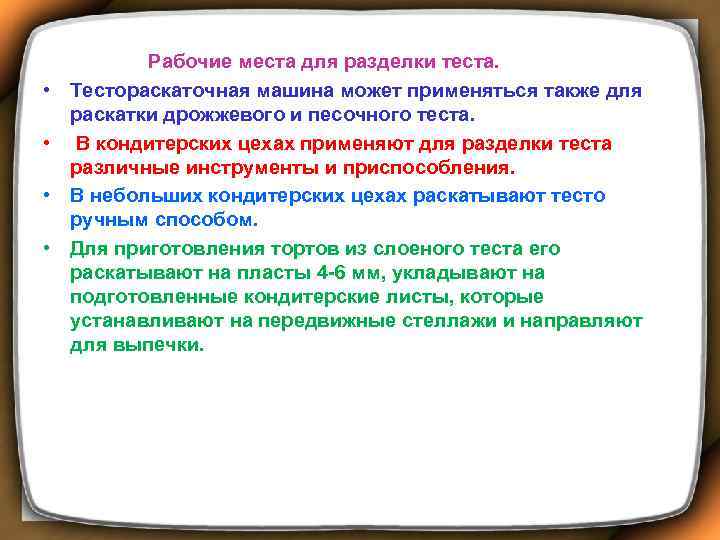 Рабочие места для разделки теста.

• Тестораскаточная машина может применяться также для раскатки дрожжевого и песочного теста.

• В кондитерских цехах применяют для разделки теста различные инструменты и приспособления.

• В небольших кондитерских цехах раскатывают тесто ручным способом.

• Для приготовления тортов из слоеного теста его раскатывают на пласты 4-6 мм, укладывают на подготовленные кондитерские листы, которые устанавливают на передвижные стеллажи и направляют для выпечки.